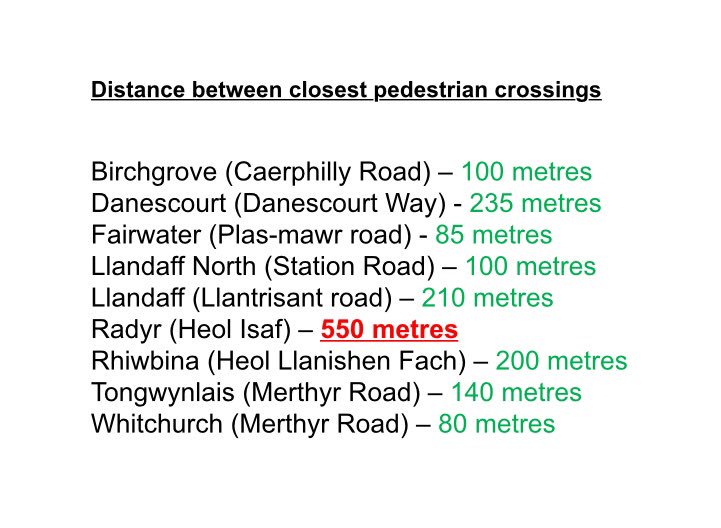 Distance between closest pedestrian crossings

Birchgrove (Caerphilly Road) – 100 metres
Danescourt (Danescourt Way) - 235 metres
Fairwater (Plas-mawr road) - 85 metres
Llandaff North (Station Road) – 100 metres
Llandaff (Llantrisant road) – 210 metres
Radyr (Heol Isaf) – 550 metres
Rhiwbina (Heol Llanishen Fach) – 200 metres
Tongwynlais (Merthyr Road) – 140 metres
Whitchurch (Merthyr Road) – 80 metres